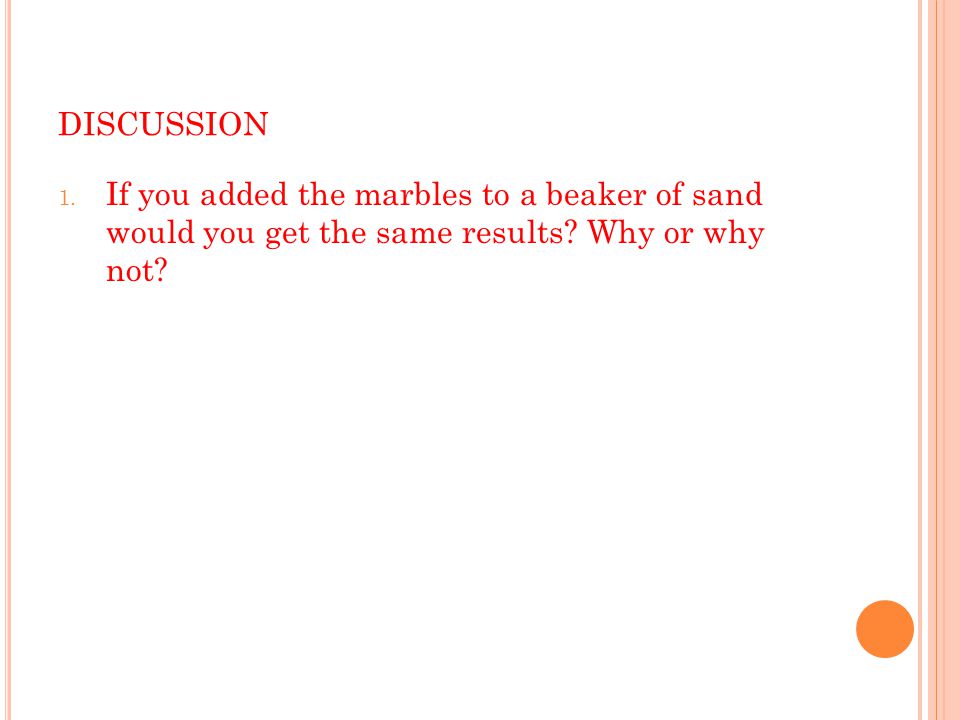 DISCUSSION

1. If you added the marbles to a beaker of sand would you get the same results? Why or why not?